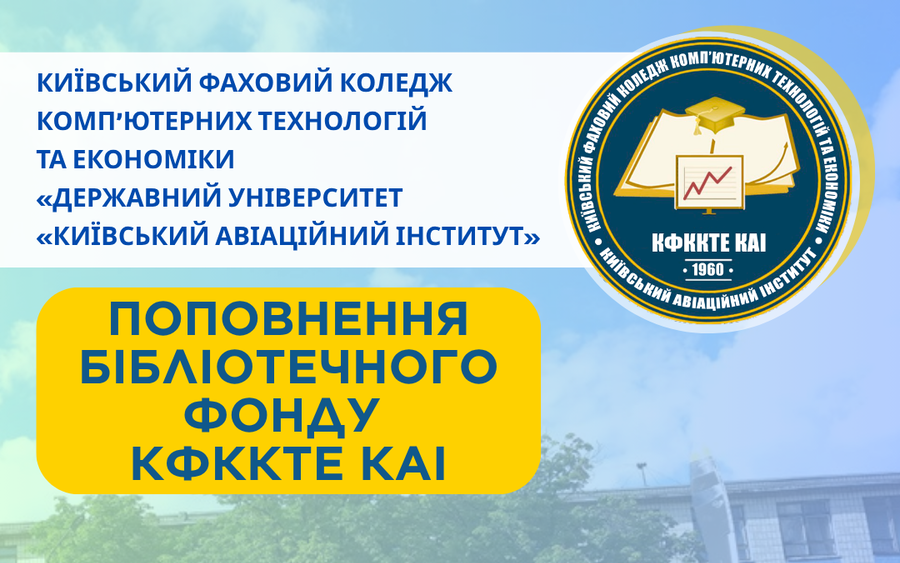 КИЇВСЬКИЙ ФАХОВИЙ КОЛЕДЖ КОМП'ЮТЕРНИХ ТЕХНОЛОГІЙ ТА ЕКОНОМІКИ «ДЕРЖАВНИЙ УНІВЕРСИТЕТ «КИЇВСЬКИЙ АВІАЦІЙНИЙ ІНСТИТУТ»

КИЇВСЬКИЙ ФАХОВИЙ КОЛЕДЖ КОМП'ЮТЕРНИХ ТЕХНОЛОГІЙ ТА ЕКОНОМІКИ
КФККТЕ КАІ
1960
КИЇВСЬКИЙ АВІАЦІЙНИЙ ІНСТИТУТ

ПОПОВНЕННЯ БІБЛІОТЕЧНОГО ФОНДУ КФККТЕ КАІ